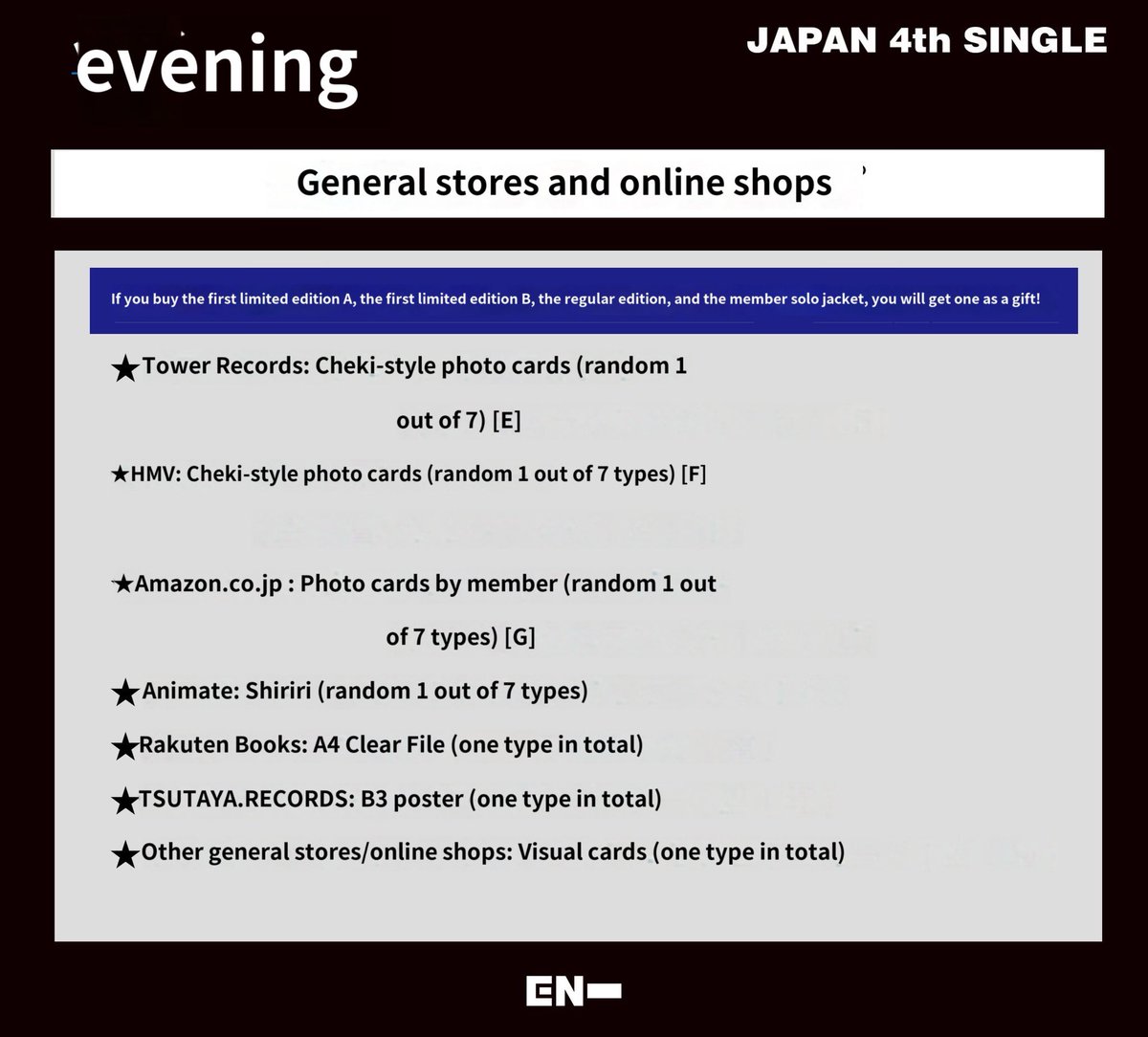 evening

JAPAN 4th SINGLE

General stores and online shops

If you buy the first limited edition A, the first limited edition B, the regular edition, and the member solo jacket, you will get one as a gift!

★Tower Records: Cheki-style photo cards (random 1 out of 7) [E]

★HMV: Cheki-style photo cards (random 1 out of 7 types) [F]

★Amazon.co.jp : Photo cards by member (random 1 out of 7 types) [G]

★Animate: Shiriri (random 1 out of 7 types)

★Rakuten Books: A4 Clear File (one type in total)

★TSUTAYA.RECORDS: B3 poster (one type in total)

★Other general stores/online shops: Visual cards (one type in total)

EN-